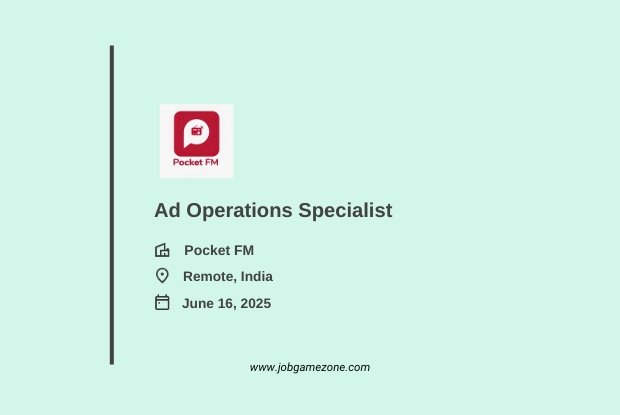 Pocket FM

Ad Operations Specialist

Pocket FM

Remote, India

June 16, 2025

www.jobgamezone.com